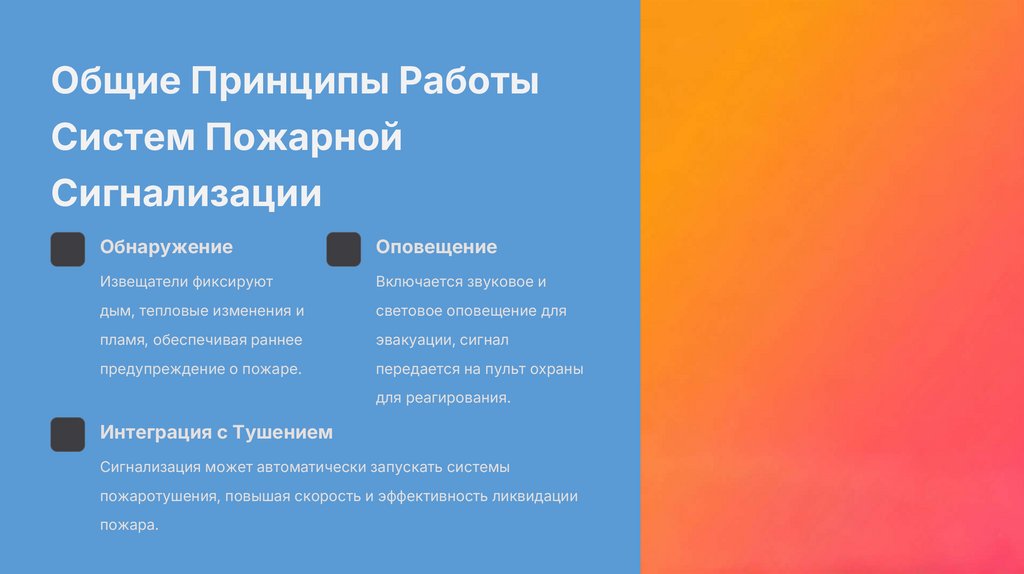 Общие Принципы Работы Систем Пожарной Сигнализации

Обнаружение

Извещатели фиксируют дым, тепловые изменения и пламя, обеспечивая раннее предупреждение о пожаре.

Оповещение

Включается звуковое и световое оповещение для эвакуации, сигнал передается на пульт охраны для реагирования.

Интеграция с Тушением

Сигнализация может автоматически запускать системы пожаротушения, повышая скорость и эффективность ликвидации пожара.